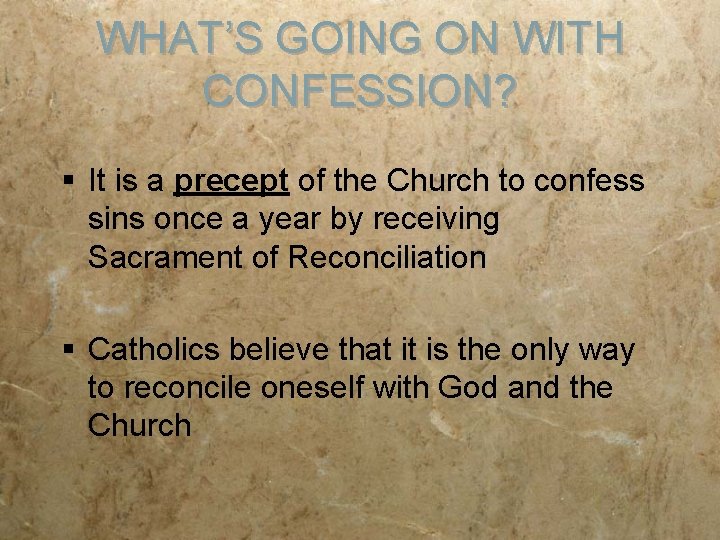 WHAT'S GOING ON WITH CONFESSION?

▪ It is a precept of the Church to confess sins once a year by receiving Sacrament of Reconciliation

▪ Catholics believe that it is the only way to reconcile oneself with God and the Church